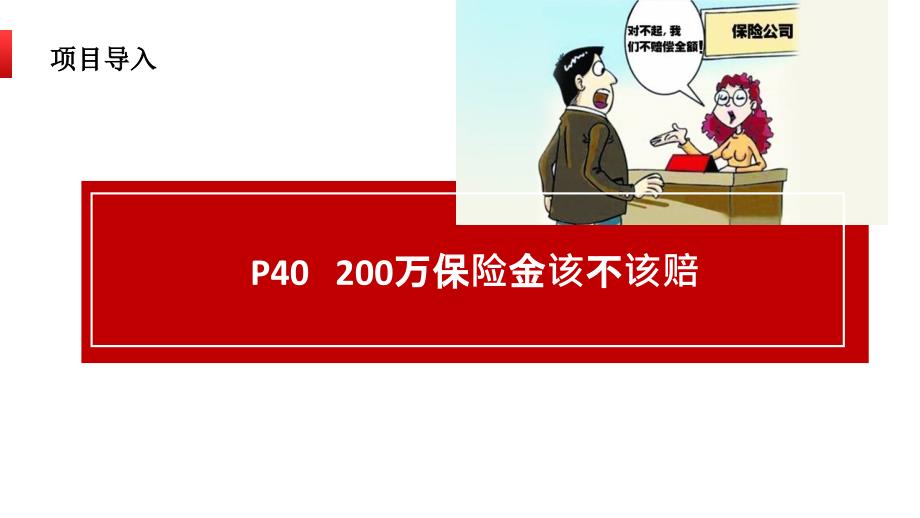 项目导入

对不起，我们不赔偿全额！

保险公司

P40 200万保险金该不该赔